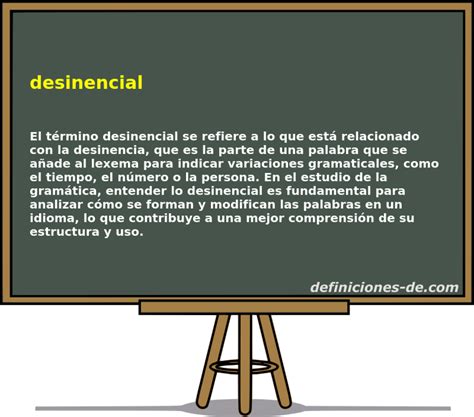 desinencial

El término desinencial se refiere a lo que está relacionado con la desinencia, que es la parte de una palabra que se añade al lexema para indicar variaciones gramaticales, como el tiempo, el número o la persona. En el estudio de la gramática, entender lo desinencial es fundamental para analizar cómo se forman y modifican las palabras en un idioma, lo que contribuye a una mejor comprensión de su estructura y uso.

definiciones-de.com